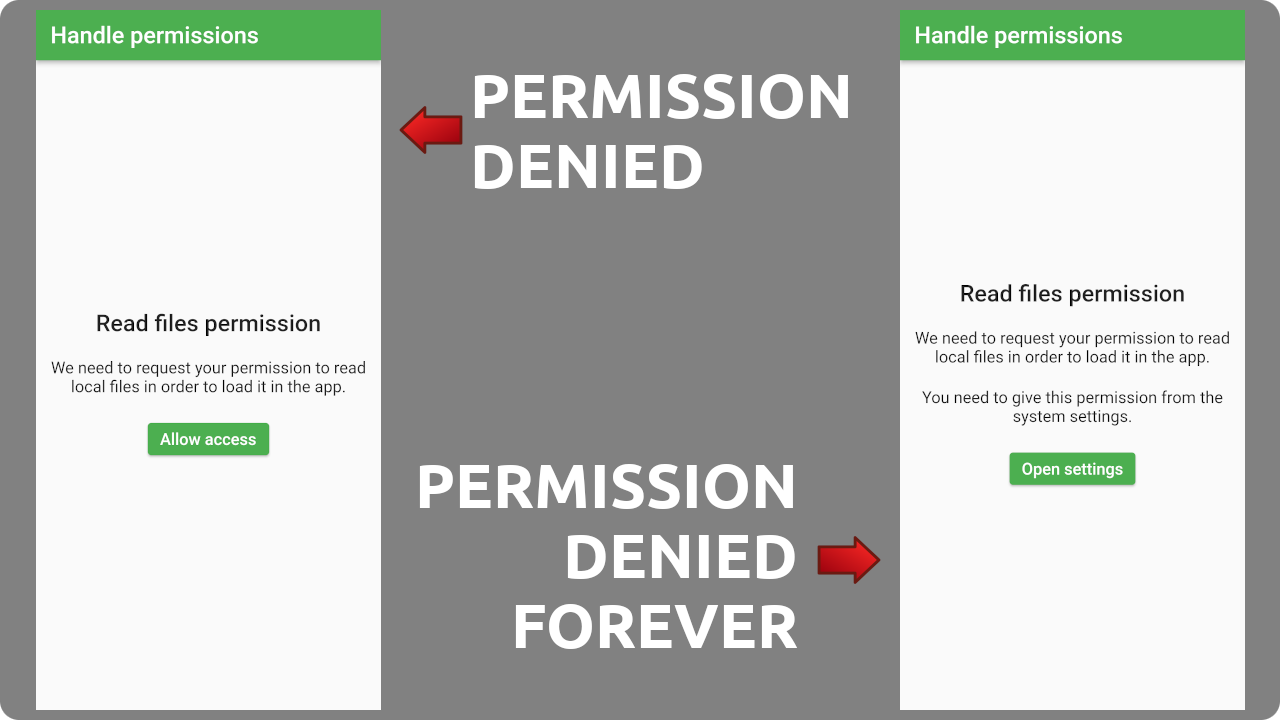 Handle permissions

Read files permission

We need to request your permission to read local files in order to load it in the app.

Allow access

PERMISSION DENIED

PERMISSION DENIED FOREVER

Handle permissions

Read files permission

We need to request your permission to read local files in order to load it in the app.

You need to give this permission from the system settings.

Open settings